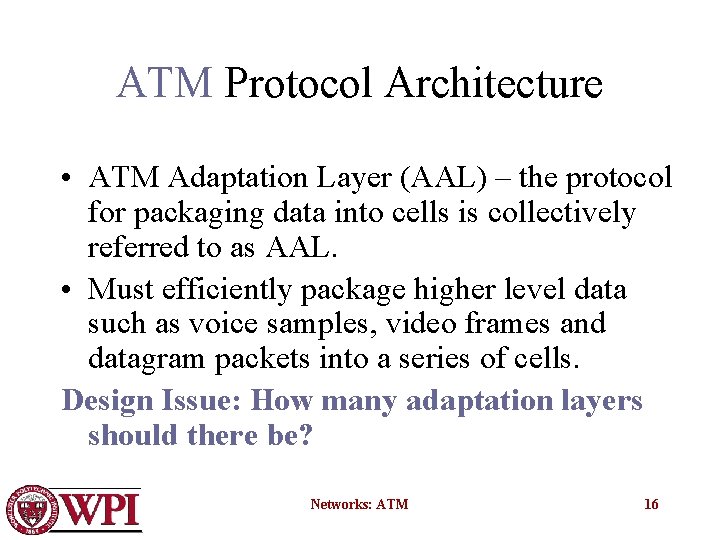 ATM Protocol Architecture

• ATM Adaptation Layer (AAL) – the protocol for packaging data into cells is collectively referred to as AAL.

• Must efficiently package higher level data such as voice samples, video frames and datagram packets into a series of cells.

Design Issue: How many adaptation layers should there be?

WPI

Networks: ATM

16